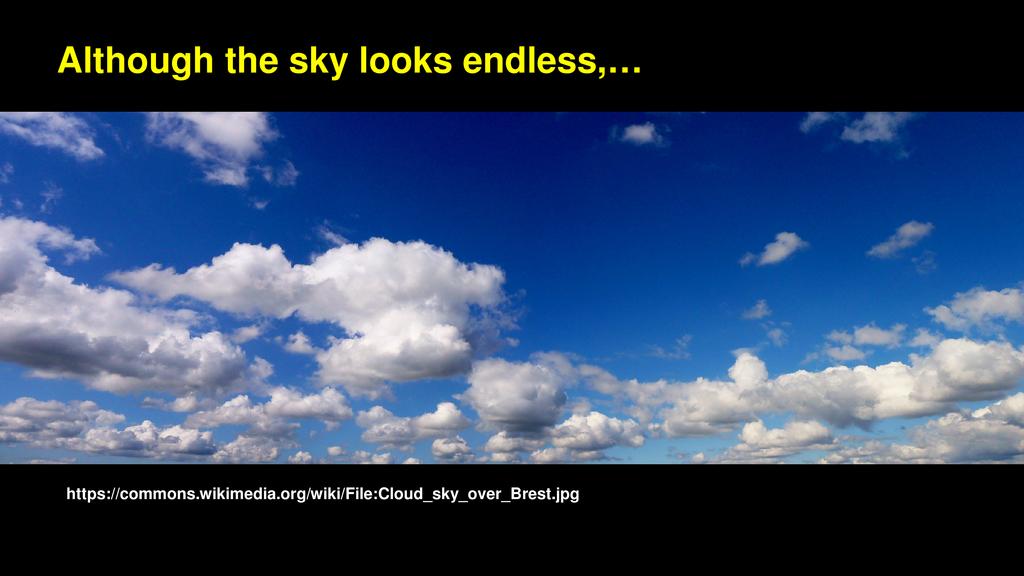 Although the sky looks endless,…

https://commons.wikimedia.org/wiki/File:Cloud_sky_over_Brest.jpg